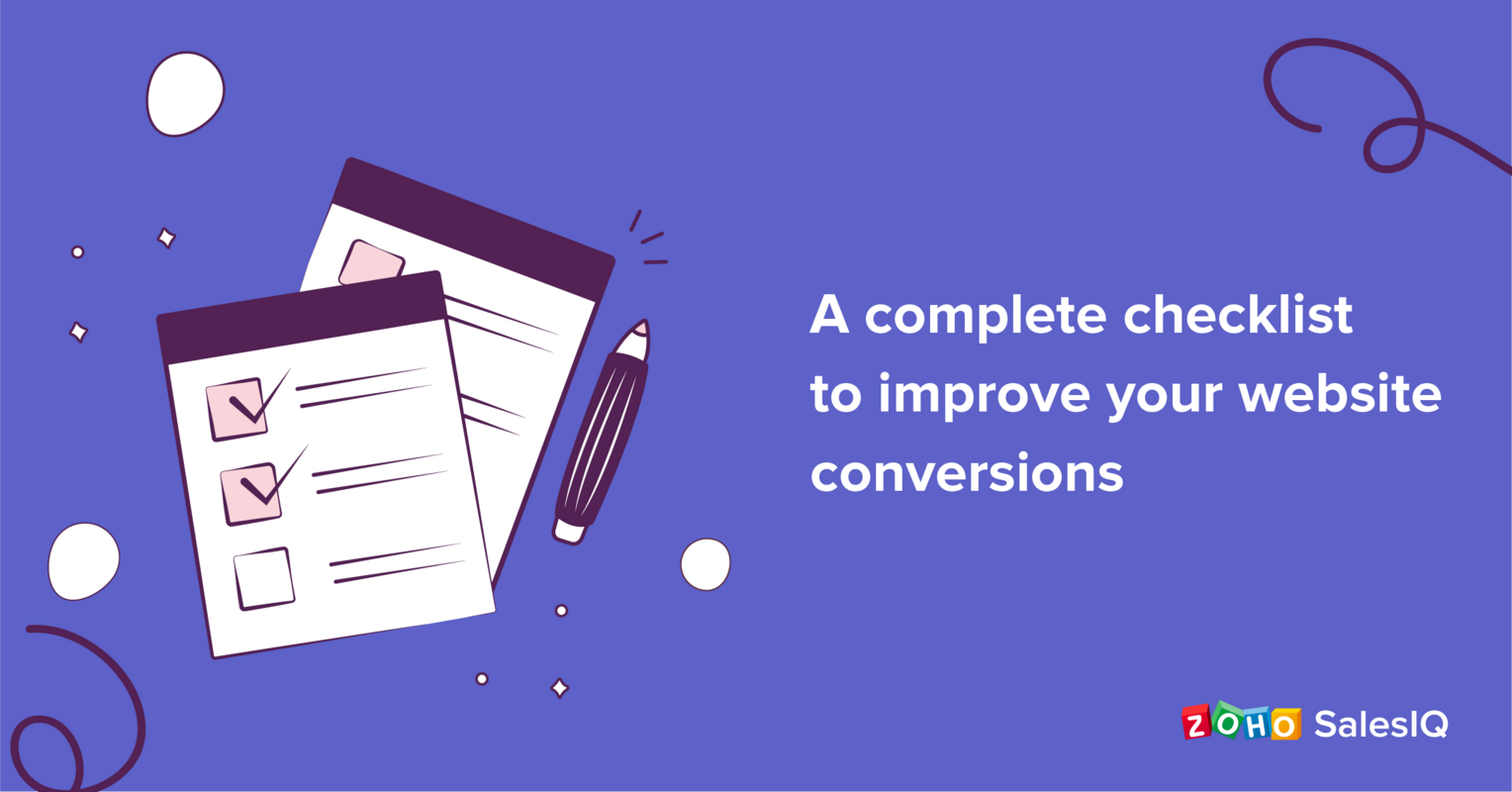 A complete checklist to improve your website conversions

ZOHO SalesIQ